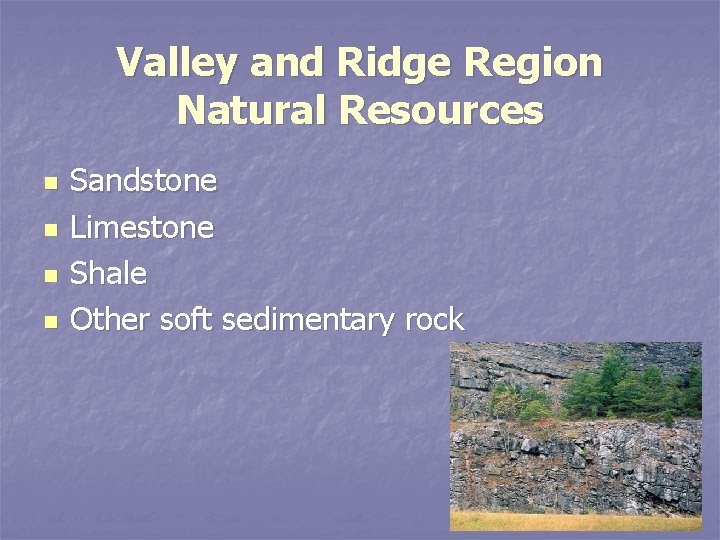 Valley and Ridge Region
Natural Resources

- Sandstone
- Limestone
- Shale
- Other soft sedimentary rock